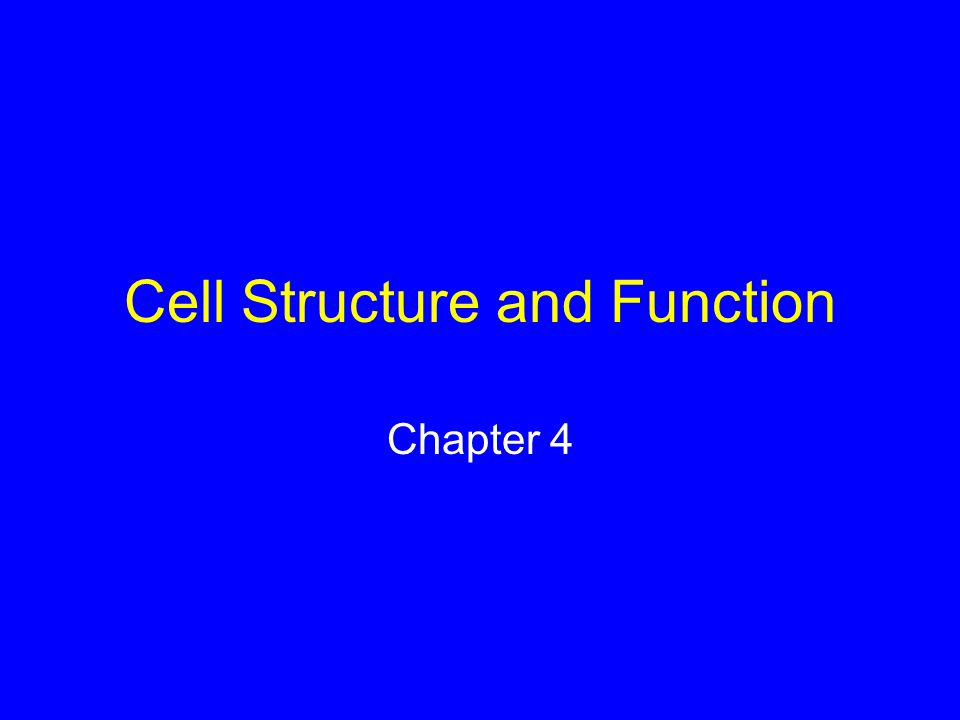 Cell Structure and Function

Chapter 4